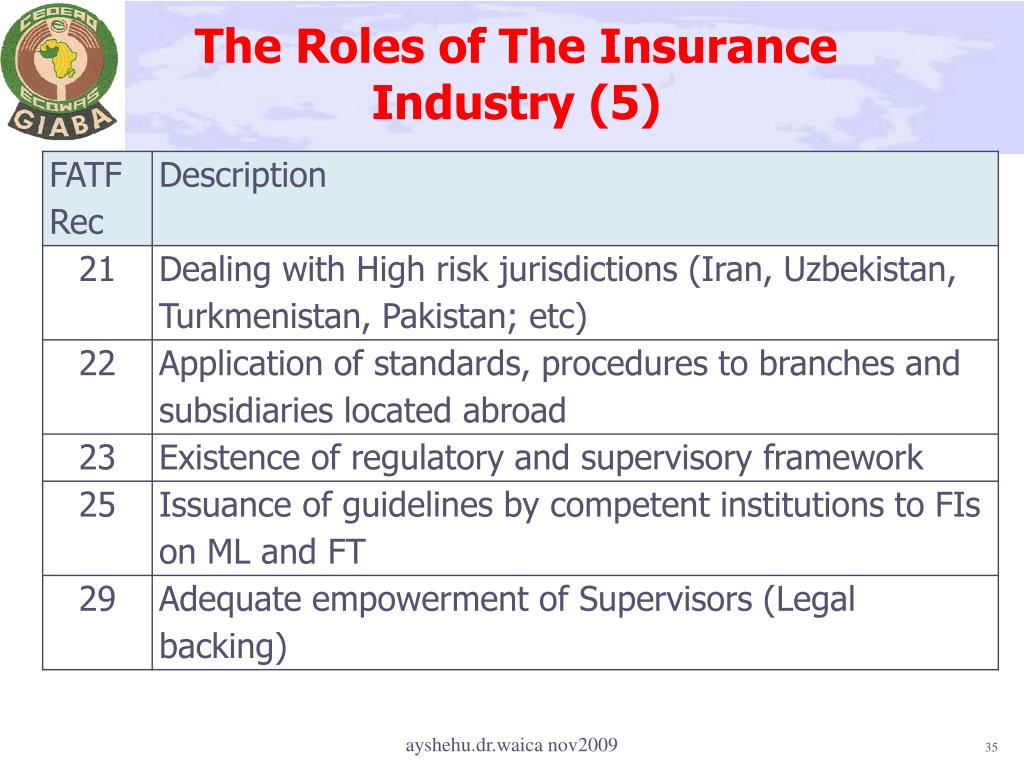 CEDEAO ECOWAS GIABA

The Roles of The Insurance Industry (5)

| FATF Rec | Description |
|---|---|
| 21 | Dealing with High risk jurisdictions (Iran, Uzbekistan, Turkmenistan, Pakistan; etc) |
| 22 | Application of standards, procedures to branches and subsidiaries located abroad |
| 23 | Existence of regulatory and supervisory framework |
| 25 | Issuance of guidelines by competent institutions to FIs on ML and FT |
| 29 | Adequate empowerment of Supervisors (Legal backing) |

ayshehu.dr.waica nov2009

35